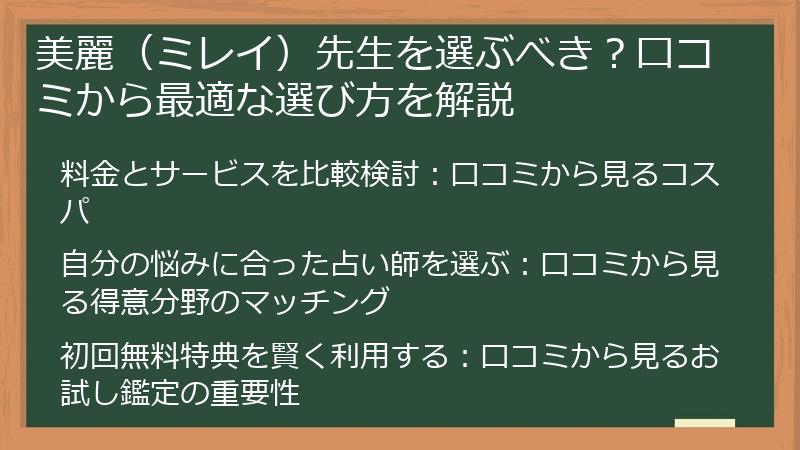 美麗（ミレイ）先生を選ぶべき？口コミから最適な選び方を解説

料金とサービスを比較検討：口コミから見るコスパ

自分の悩みに合った占い師を選ぶ：口コミから見る得意分野のマッチング

初回無料特典を賢く利用する：口コミから見るお試し鑑定の重要性